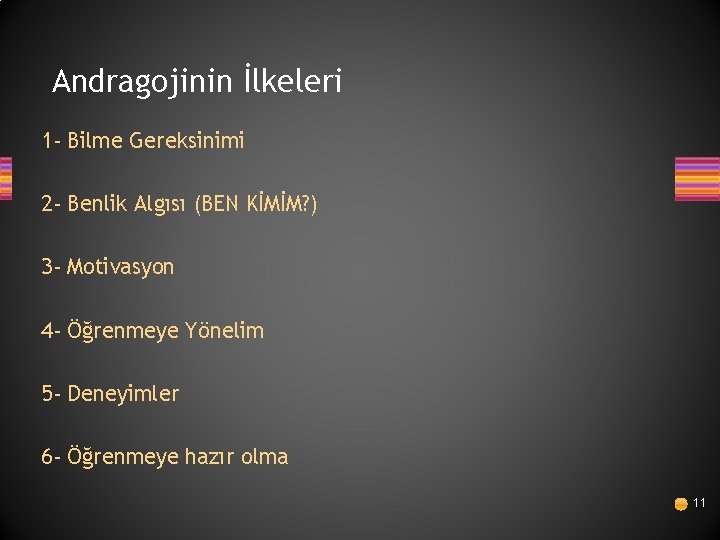 Andragojinin İlkeleri

1- Bilme Gereksinimi

2- Benlik Algısı (BEN KİMİM?)

3- Motivasyon

4- Öğrenmeye Yönelim

5- Deneyimler

6- Öğrenmeye hazır olma

11